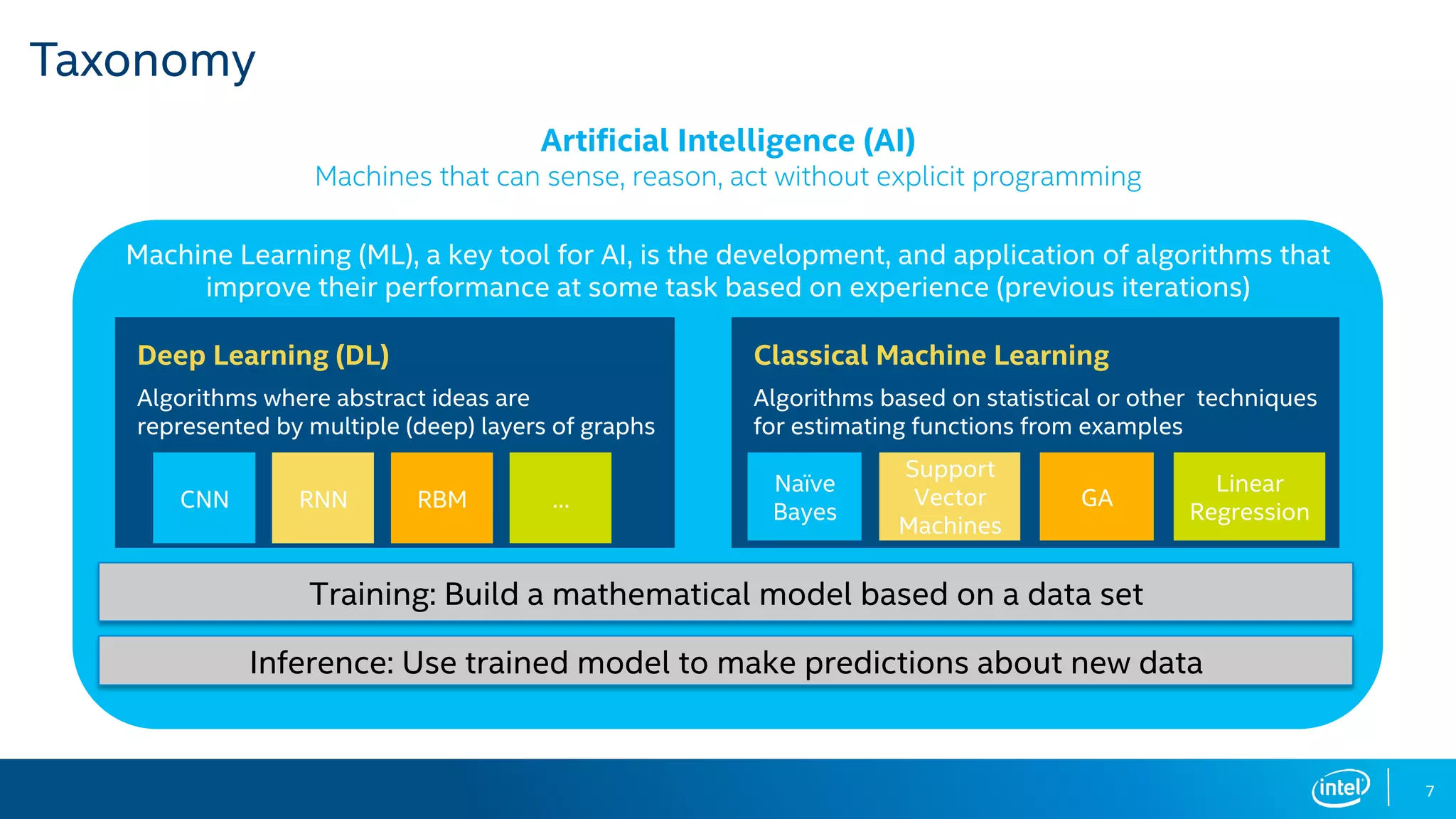 Taxonomy

Artificial Intelligence (AI)
Machines that can sense, reason, act without explicit programming

Machine Learning (ML), a key tool for AI, is the development, and application of algorithms that improve their performance at some task based on experience (previous iterations)

Deep Learning (DL)

Algorithms where abstract ideas are represented by multiple (deep) layers of graphs

CNN

RNN

RBM

...

Classical Machine Learning

Algorithms based on statistical or other techniques for estimating functions from examples

Naïve Bayes

Support Vector Machines

GA

Linear Regression

Training: Build a mathematical model based on a data set

Inference: Use trained model to make predictions about new data

intel

7